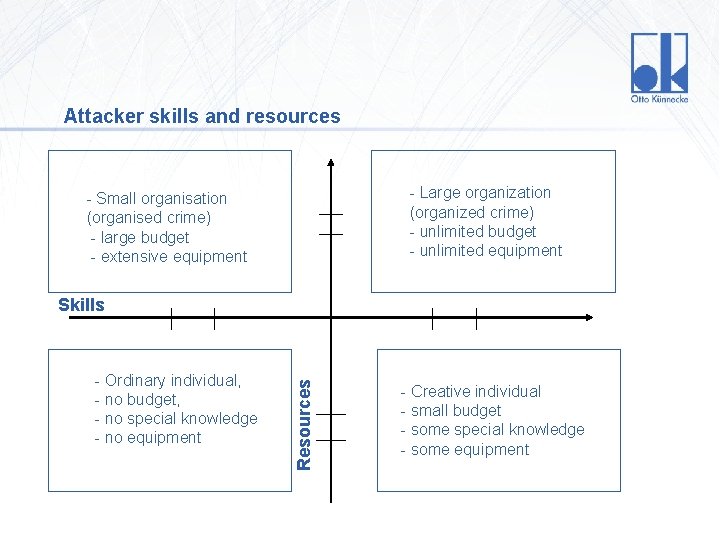 Otto Künnecke

Attacker skills and resources

- Small organisation (organised crime)
- large budget
- extensive equipment

- Large organization (organized crime)
- unlimited budget
- unlimited equipment

Skills

- Ordinary individual,
- no budget,
- no special knowledge
- no equipment

Resources

- Creative individual
- small budget
- some special knowledge
- some equipment